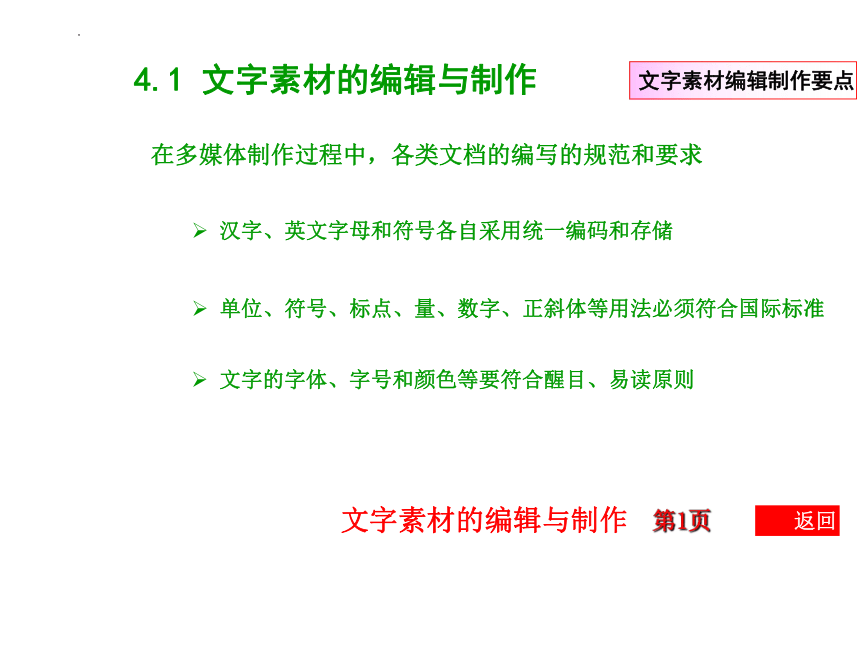 4.1 文字素材的编辑与制作

文字素材编辑制作要点

在多媒体制作过程中，各类文档的编写的规范和要求

➢ 汉字、英文字母和符号各自采用统一编码和存储

➢ 单位、符号、标点、量、数字、正斜体等用法必须符合国际标准

➢ 文字的字体、字号和颜色等要符合醒目、易读原则

文字素材的编辑与制作 第1页

返回